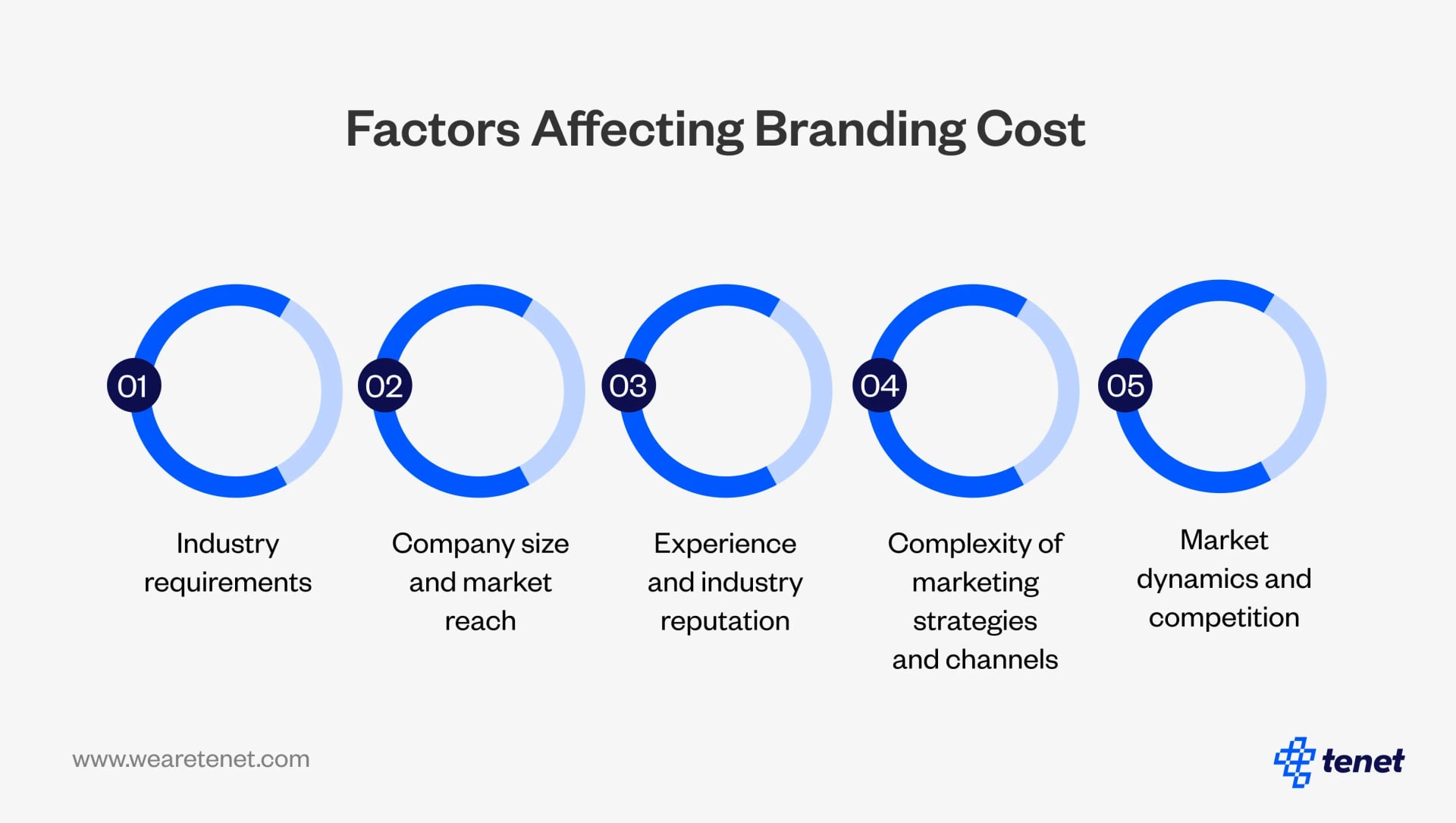 Factors Affecting Branding Cost

01
Industry requirements

02
Company size and market reach

03
Experience and industry reputation

04
Complexity of marketing strategies and channels

05
Market dynamics and competition

www.wearetenet.com

tenet